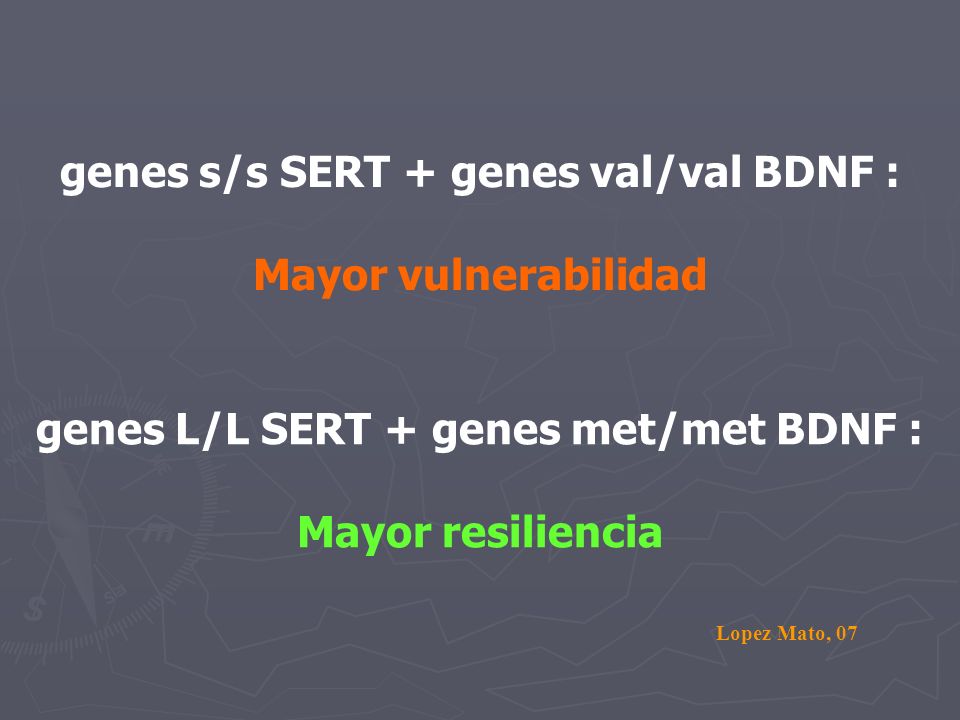 genes s/s SERT + genes val/val BDNF :

Mayor vulnerabilidad

genes L/L SERT + genes met/met BDNF :

Mayor resiliencia

Lopez Mato, 07